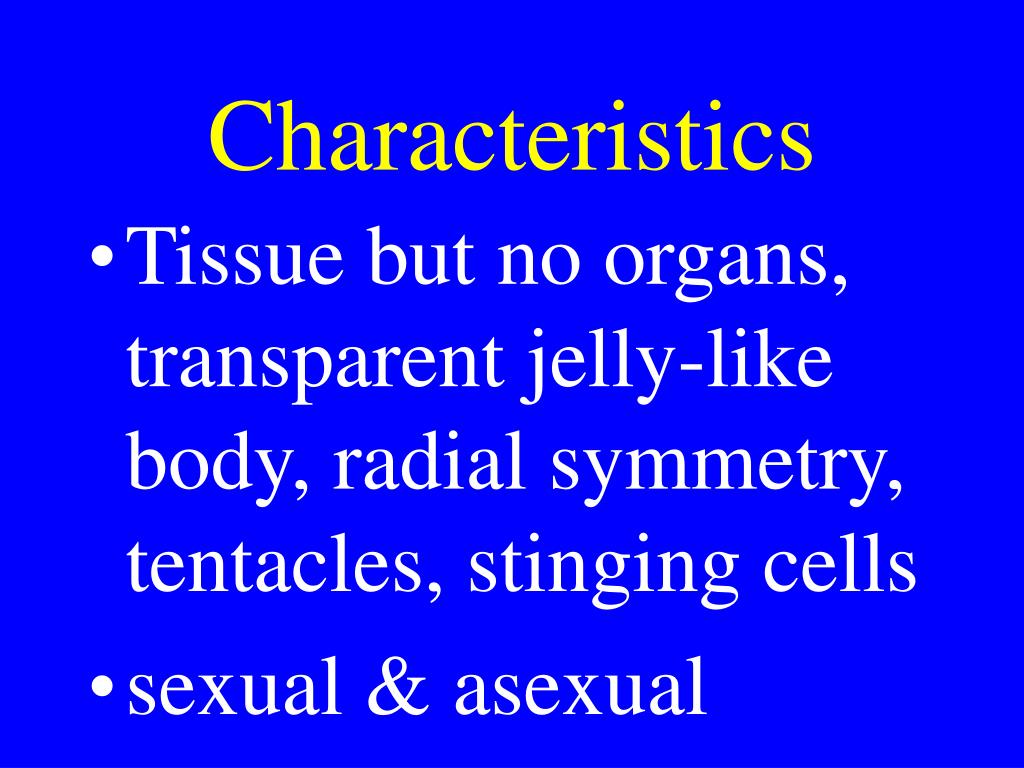 Characteristics

• Tissue but no organs, transparent jelly-like body, radial symmetry, tentacles, stinging cells

• sexual & asexual